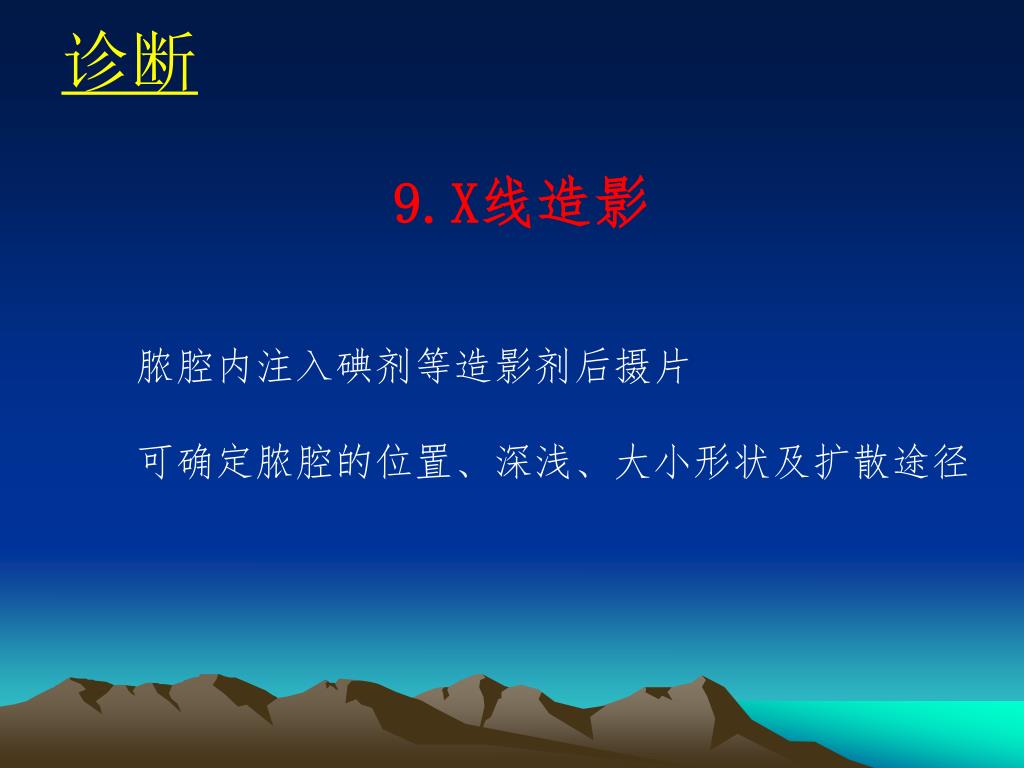 诊断

9.X线造影

脓腔内注入碘剂等造影剂后摄片

可确定脓腔的位置、深浅、大小形状及扩散途径